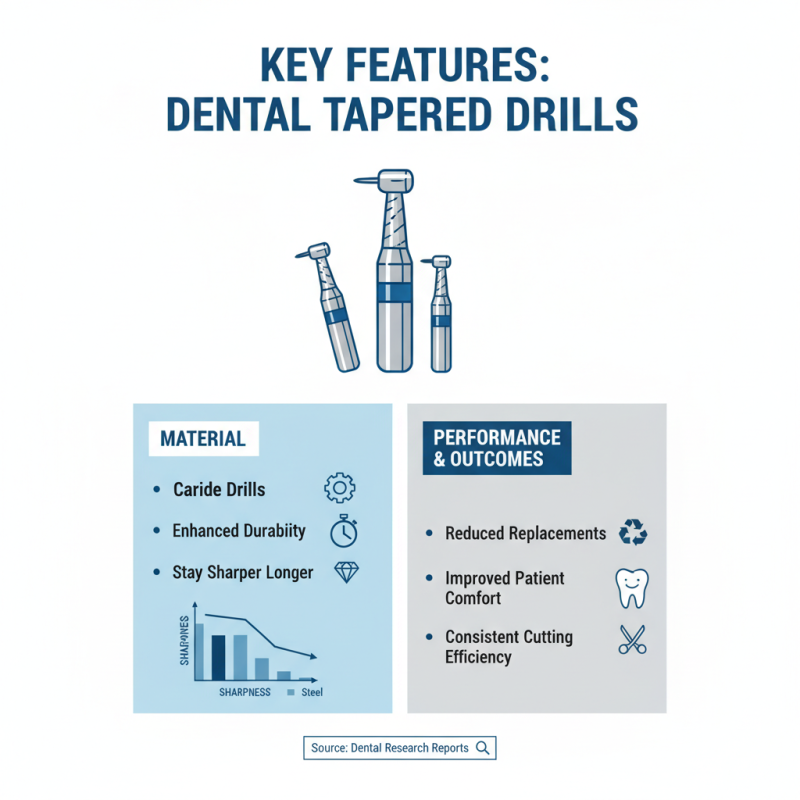 KEY FEATURES:
DENTAL TAPERED DRILLS

MATERIAL

• Caride Drills
• Enhanced Durabiity
• Stay Sharper Longer

SHARPNES

SHARPNESS Steel

PERFORMANCE & OUTCOMES

• Reduced Replacements
• Improved Patient Comfort
• Consistent Cutting Efficiency

Source: Dental Research Reports